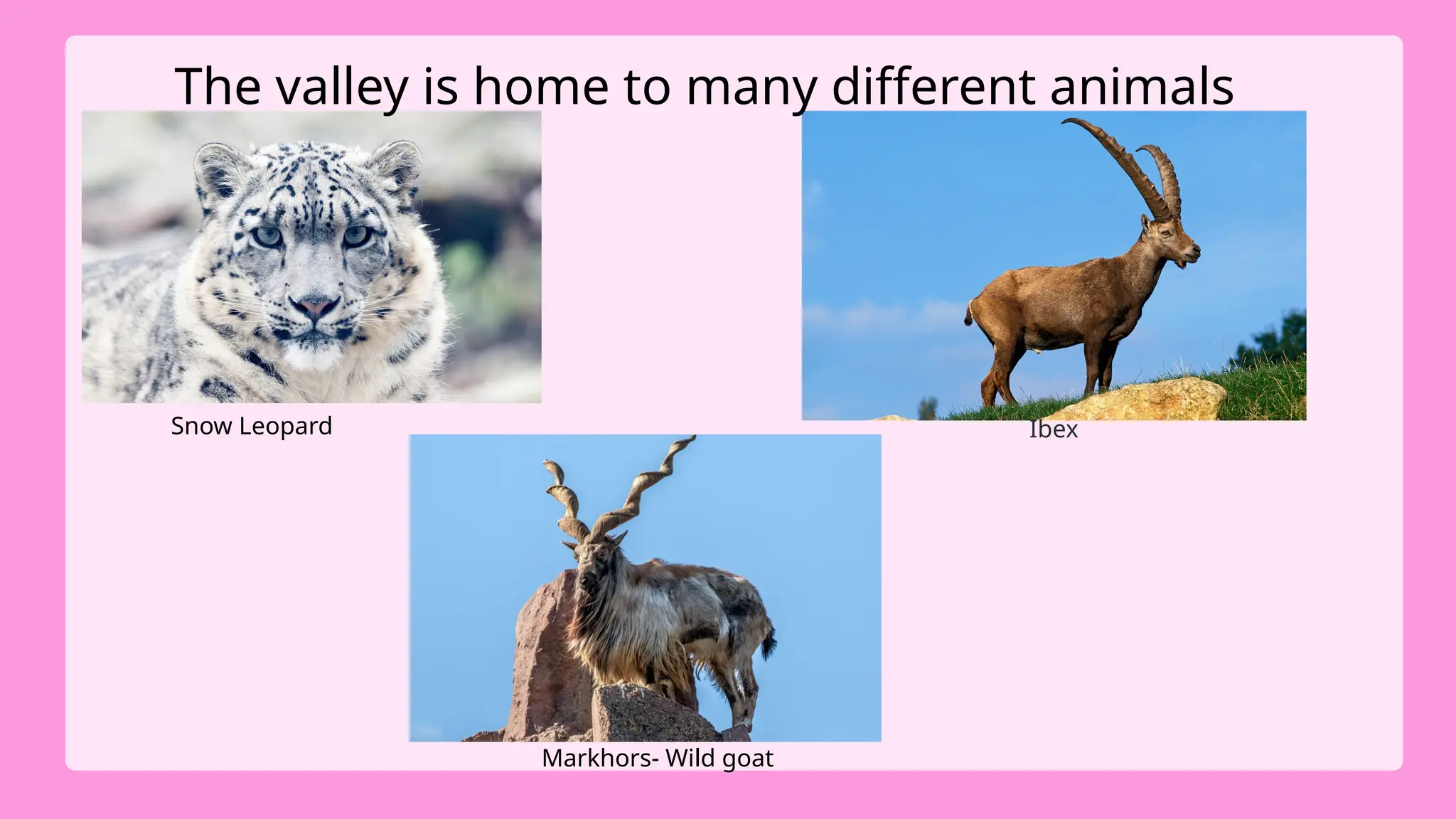 The valley is home to many different animals

Snow Leopard

Ibex

Markhors- Wild goat